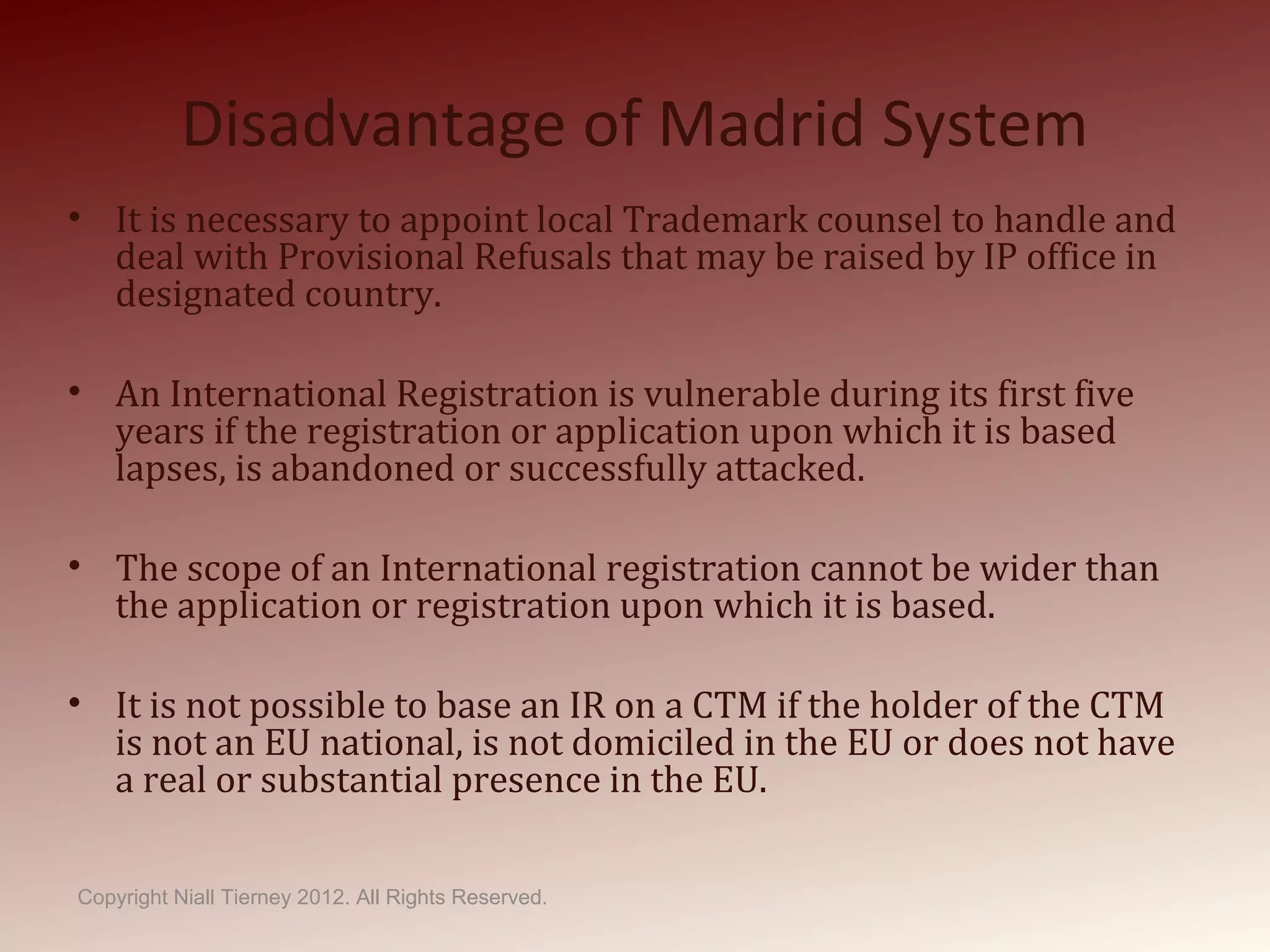 Disadvantage of Madrid System

• It is necessary to appoint local Trademark counsel to handle and deal with Provisional Refusals that may be raised by IP office in designated country.

• An International Registration is vulnerable during its first five years if the registration or application upon which it is based lapses, is abandoned or successfully attacked.

• The scope of an International registration cannot be wider than the application or registration upon which it is based.

• It is not possible to base an IR on a CTM if the holder of the CTM is not an EU national, is not domiciled in the EU or does not have a real or substantial presence in the EU.

Copyright Niall Tierney 2012. All Rights Reserved.